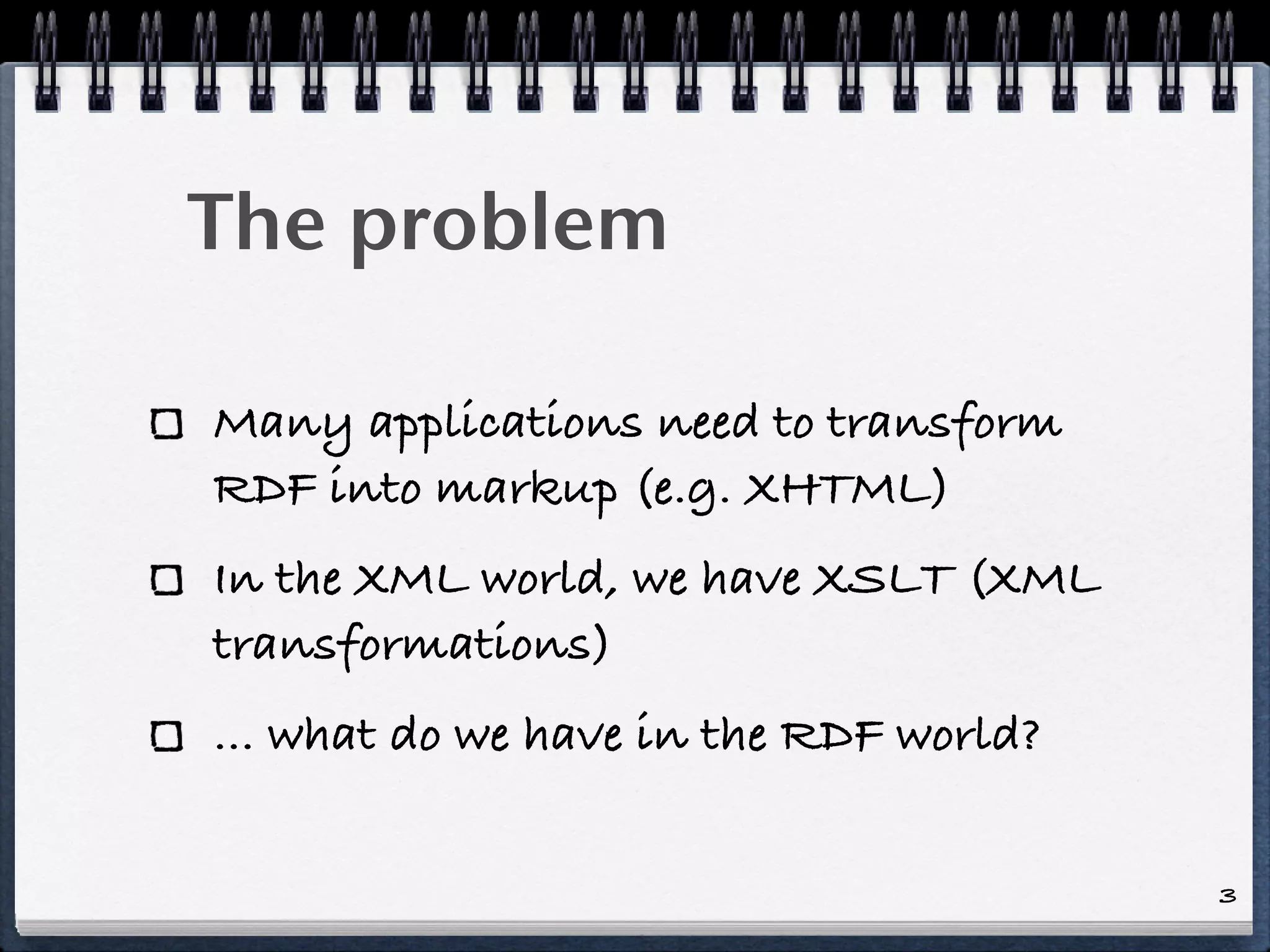 The problem

Many applications need to transform RDF into markup (e.g. XHTML)

In the XML world, we have XSLT (XML transformations)

... what do we have in the RDF world?

3